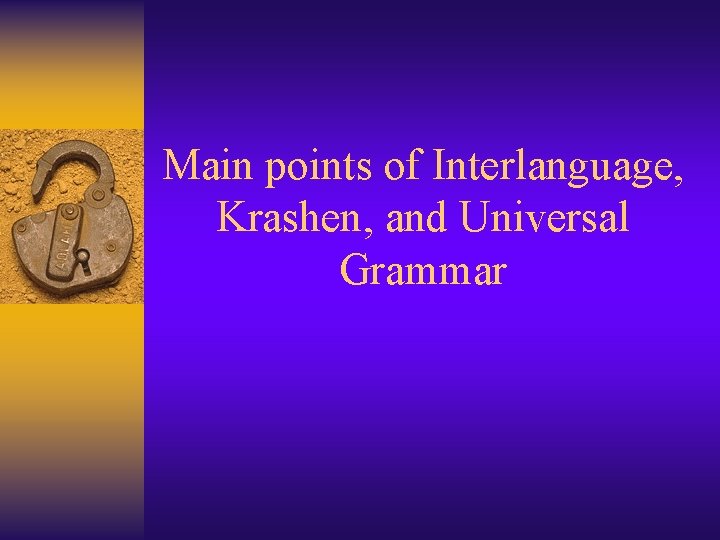 Main points of Interlanguage, Krashen, and Universal Grammar